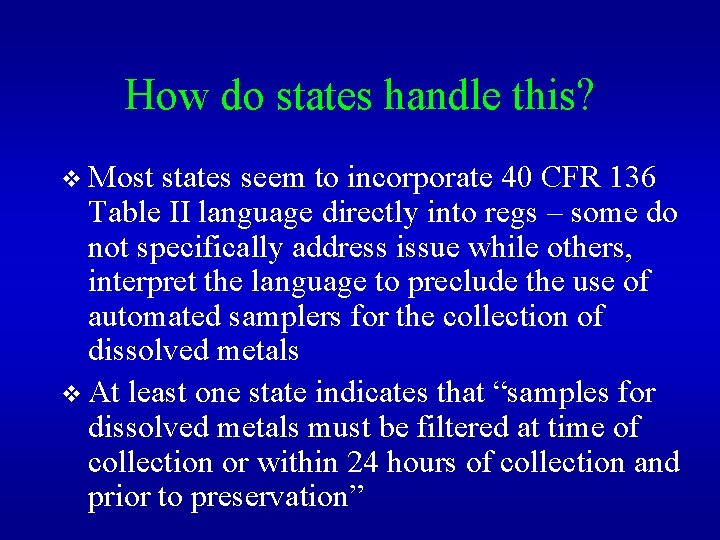 How do states handle this?

❖ Most states seem to incorporate 40 CFR 136 Table II language directly into regs – some do not specifically address issue while others, interpret the language to preclude the use of automated samplers for the collection of dissolved metals

❖ At least one state indicates that “samples for dissolved metals must be filtered at time of collection or within 24 hours of collection and prior to preservation”